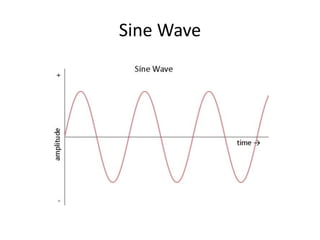 Sine Wave

Sine Wave

+

amplitude

time →

-